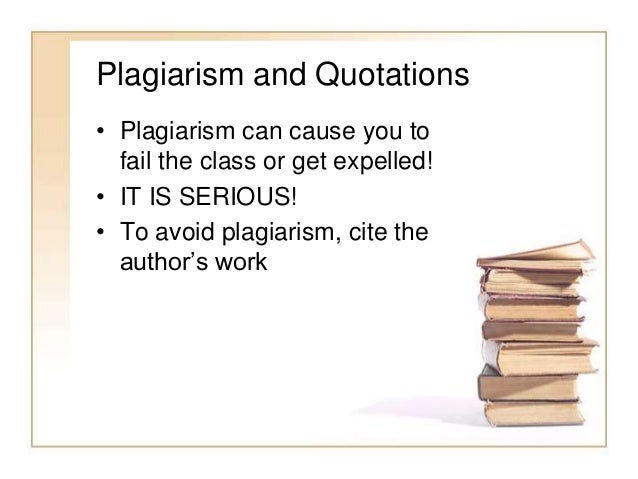 Plagiarism and Quotations

• Plagiarism can cause you to fail the class or get expelled!
• IT IS SERIOUS!
• To avoid plagiarism, cite the author's work